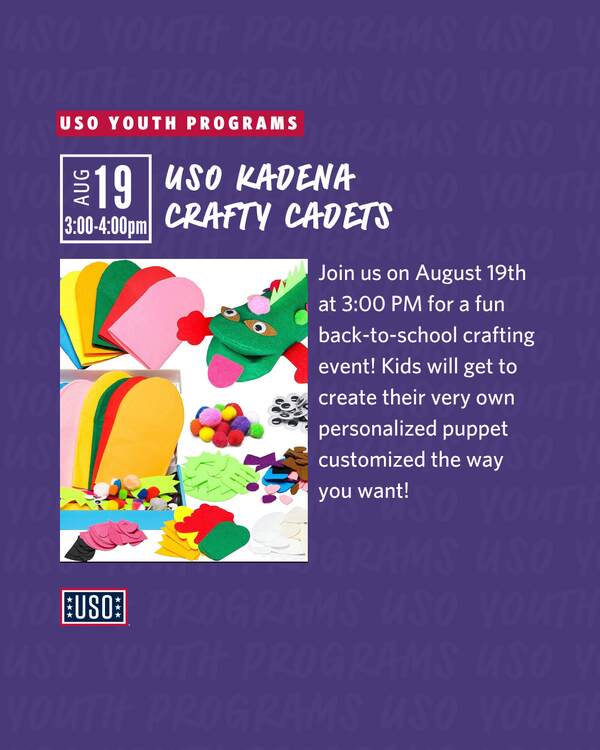 USO YOUTH PROGRAMS

AUG 19
3:00-4:00pm

USO KADENA CRAFTY CADETS

Join us on August 19th at 3:00 PM for a fun back-to-school crafting event! Kids will get to create their very own personalized puppet customized the way you want!

USO